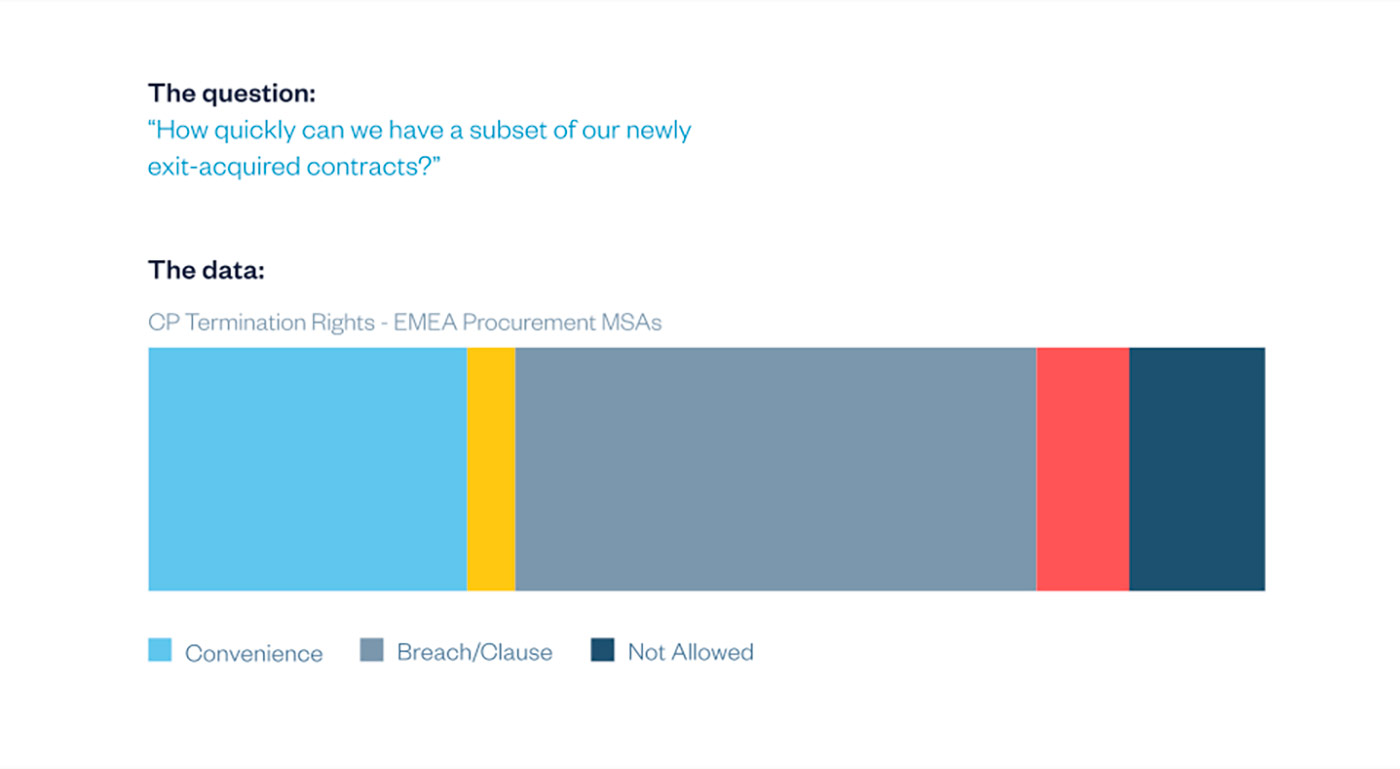 The question:
“How quickly can we have a subset of our newly exit-acquired contracts?”

The data:
CP Termination Rights - EMEA Procurement MSAs

Convenience Breach/Clause Not Allowed